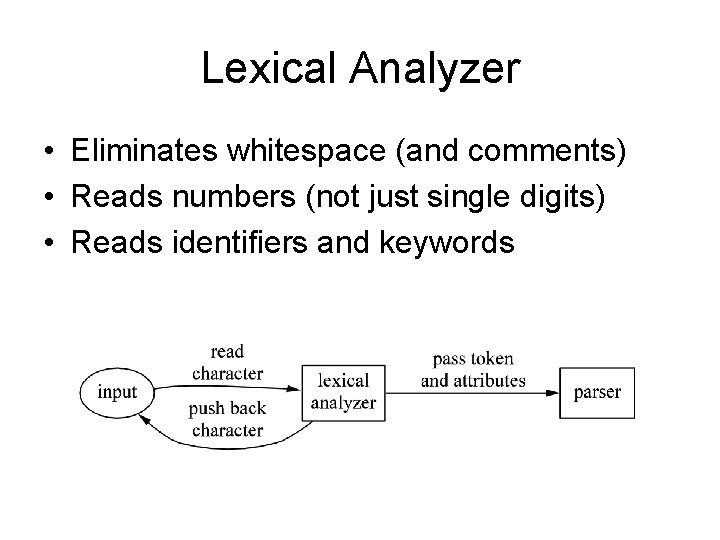 Lexical Analyzer

• Eliminates whitespace (and comments)
• Reads numbers (not just single digits)
• Reads identifiers and keywords

input

read character

push back character

lexical analyzer

pass token and attributes

parser